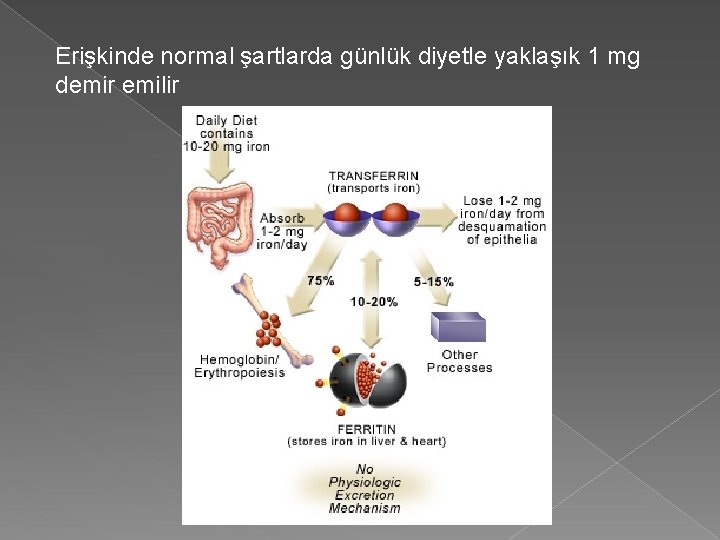 Erişkinde normal şartlarda günlük diyetle yaklaşık 1 mg demir emilir

Daily Diet contains 10-20 mg iron

TRANSFERRIN
(transports iron)

Absorb 1-2 mg iron/day

Lose 1-2 mg iron/day from desquamation of epithelia

75%

10-20%

5-15%

Hemoglobin/ Erythropoiesis

Other Processes

FERRITIN
(stores iron in liver & heart)

No Physiologic Excretion Mechanism